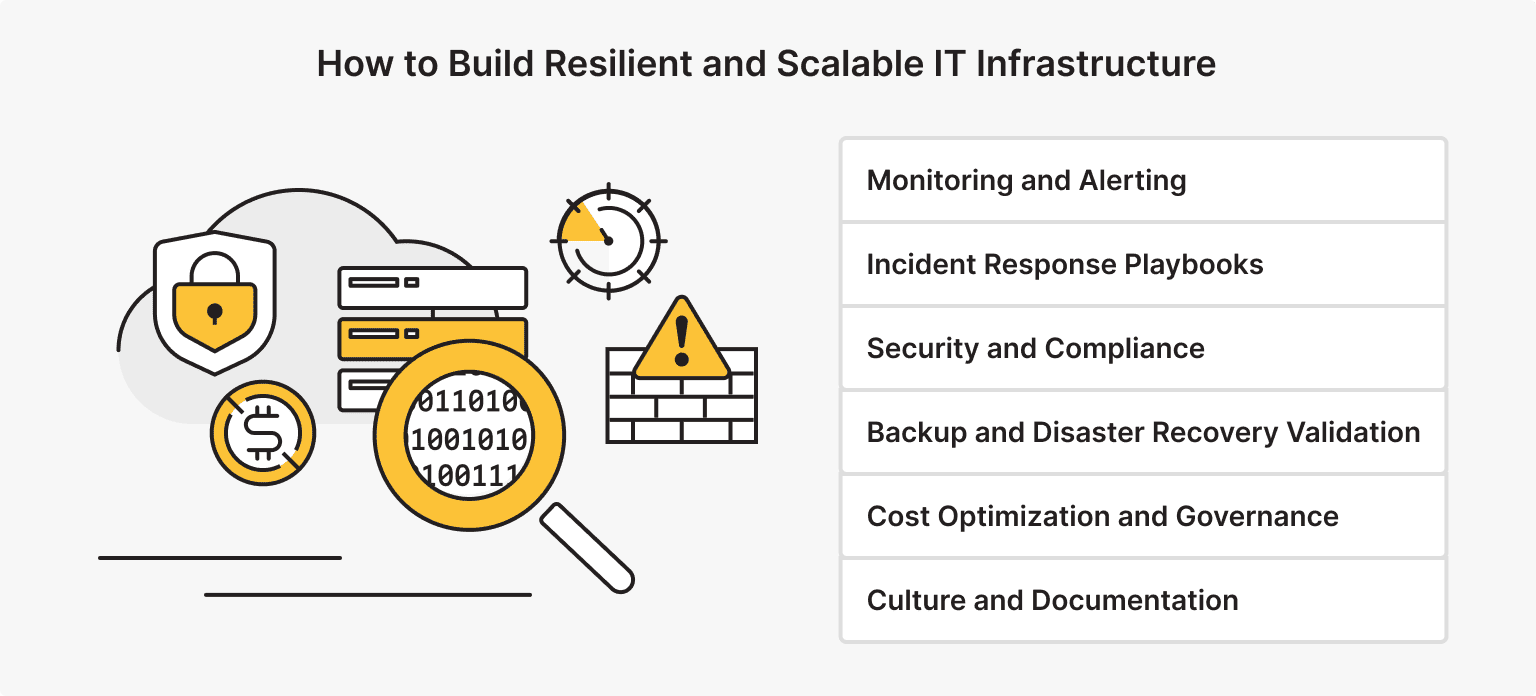 How to Build Resilient and Scalable IT Infrastructure

0110100
1001010
100111

Monitoring and Alerting

Incident Response Playbooks

Security and Compliance

Backup and Disaster Recovery Validation

Cost Optimization and Governance

Culture and Documentation